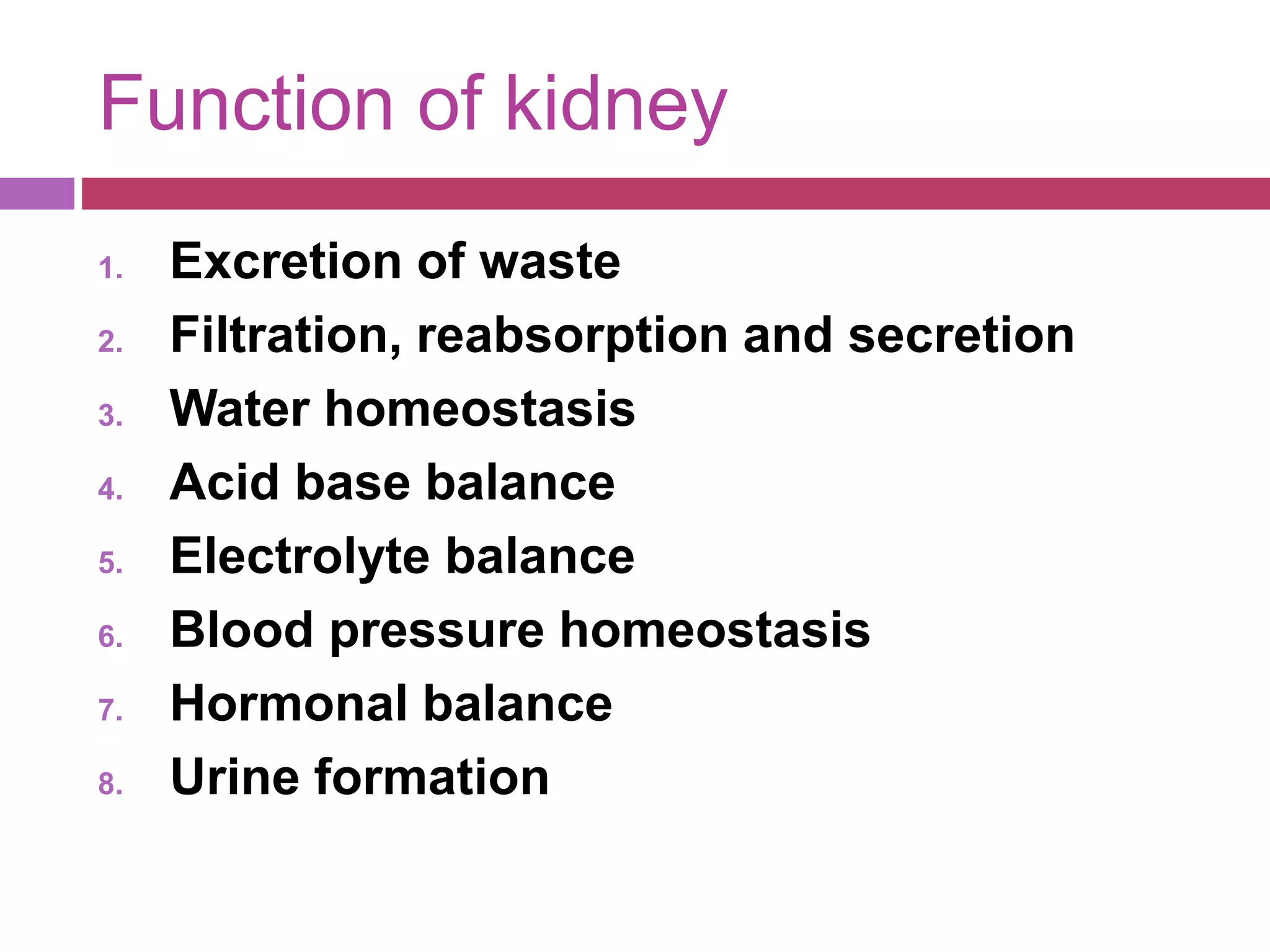 Function of kidney

1. Excretion of waste
2. Filtration, reabsorption and secretion
3. Water homeostasis
4. Acid base balance
5. Electrolyte balance
6. Blood pressure homeostasis
7. Hormonal balance
8. Urine formation